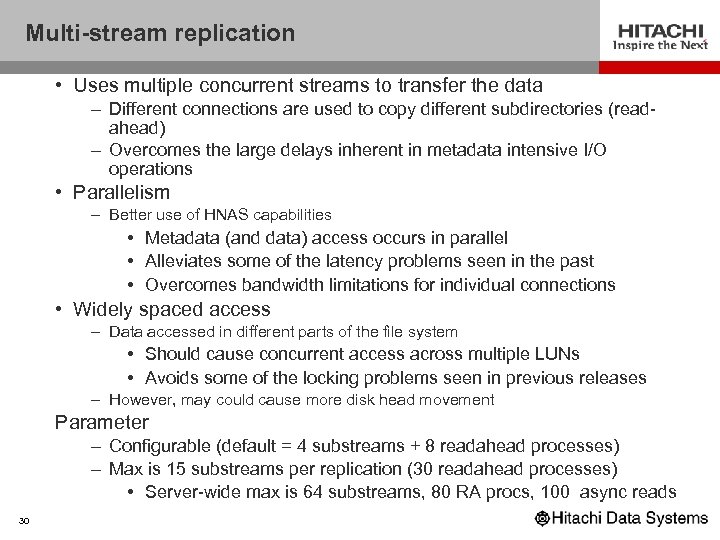 Multi-stream replication

HITACHI
Inspire the Next

• Uses multiple concurrent streams to transfer the data
– Different connections are used to copy different subdirectories (read-ahead)
– Overcomes the large delays inherent in metadata intensive I/O operations
• Parallelism
– Better use of HNAS capabilities
• Metadata (and data) access occurs in parallel
• Alleviates some of the latency problems seen in the past
• Overcomes bandwidth limitations for individual connections
• Widely spaced access
– Data accessed in different parts of the file system
• Should cause concurrent access across multiple LUNs
• Avoids some of the locking problems seen in previous releases
– However, may could cause more disk head movement
Parameter
– Configurable (default = 4 substreams + 8 readahead processes)
– Max is 15 substreams per replication (30 readahead processes)
• Server-wide max is 64 substreams, 80 RA procs, 100 async reads

30

Hitachi Data Systems